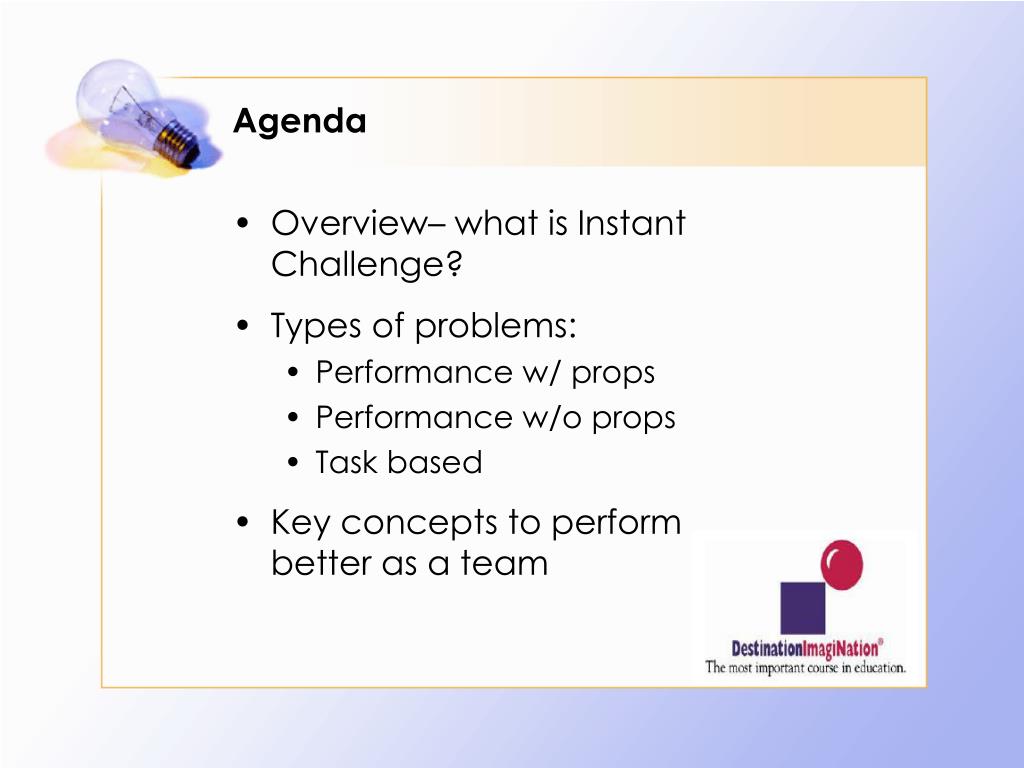 Agenda

• Overview– what is Instant Challenge?

• Types of problems:
  • Performance w/ props
  • Performance w/o props
  • Task based

• Key concepts to perform better as a team

DestinationImagiNation®
The most important course in education.